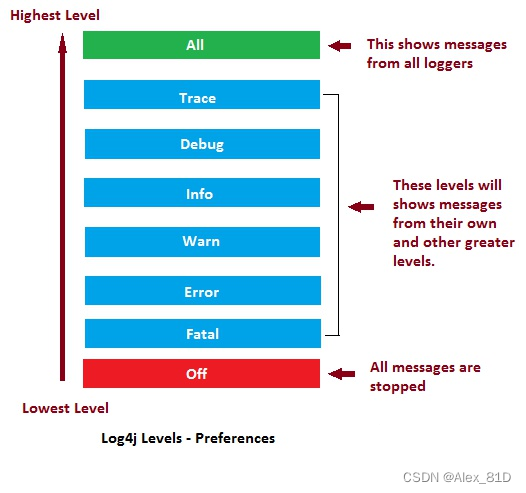 Highest Level

All

This shows messages from all loggers

Trace

Debug

Info

Warn

Error

Fatal

These levels will shows messages from their own and other greater levels.

Off

All messages are stopped

Lowest Level

Log4j Levels - Preferences

CSDN @Alex_81D